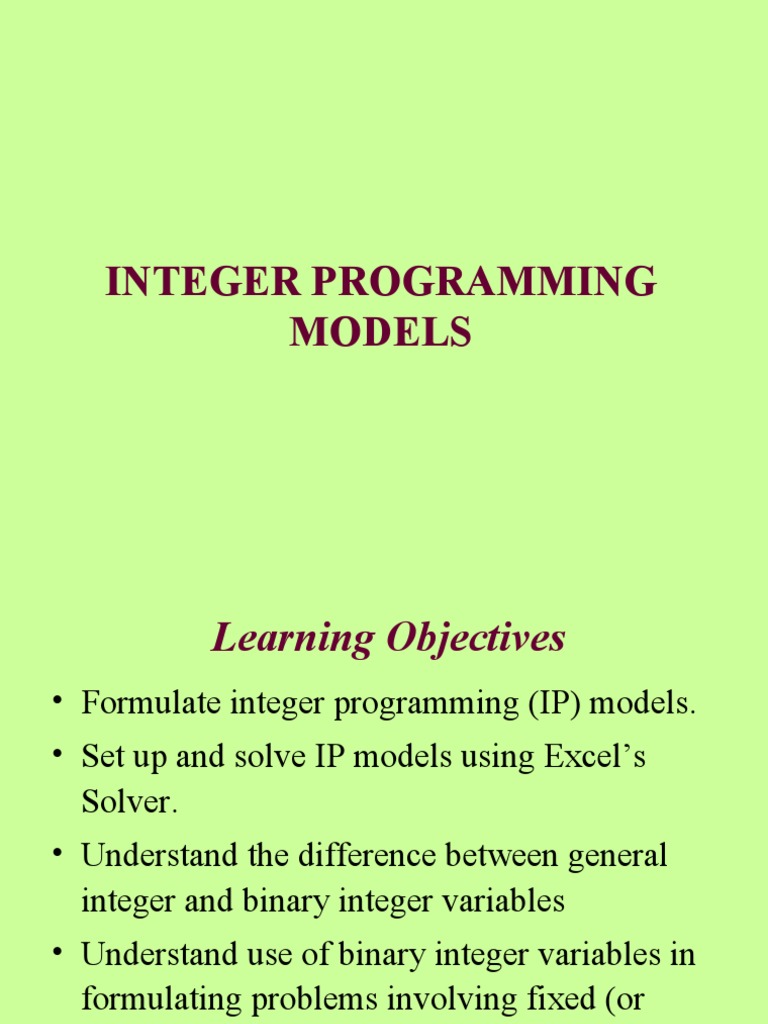 INTEGER PROGRAMMING MODELS

Learning Objectives

• Formulate integer programming (IP) models.
• Set up and solve IP models using Excel's Solver.
• Understand the difference between general integer and binary integer variables
• Understand use of binary integer variables in formulating problems involving fixed (or